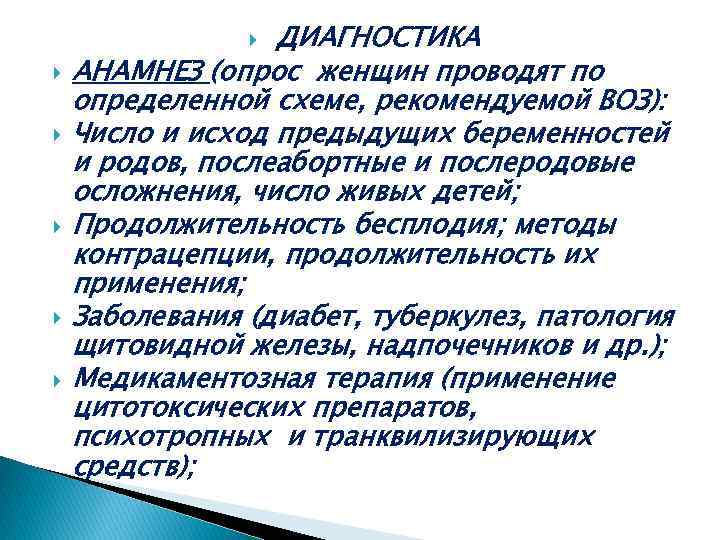 ДИАГНОСТИКА

АНАМНЕЗ (опрос женщин проводят по определенной схеме, рекомендуемой ВОЗ):

Число и исход предыдущих беременностей и родов, послеабортные и послеродовые осложнения, число живых детей;

Продолжительность бесплодия; методы контрацепции, продолжительность их применения;

Заболевания (диабет, туберкулез, патология щитовидной железы, надпочечников и др.);

Медикаментозная терапия (применение цитотоксических препаратов, психотропных и транквилизирующих средств);